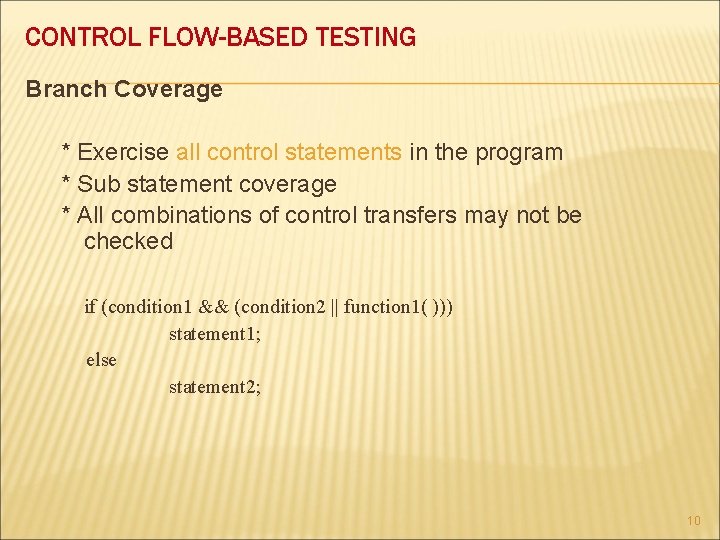 CONTROL FLOW-BASED TESTING

Branch Coverage

* Exercise all control statements in the program
* Sub statement coverage
* All combinations of control transfers may not be checked

if (condition1 && (condition2 || function1( )))
statement1;
else
statement2;

10